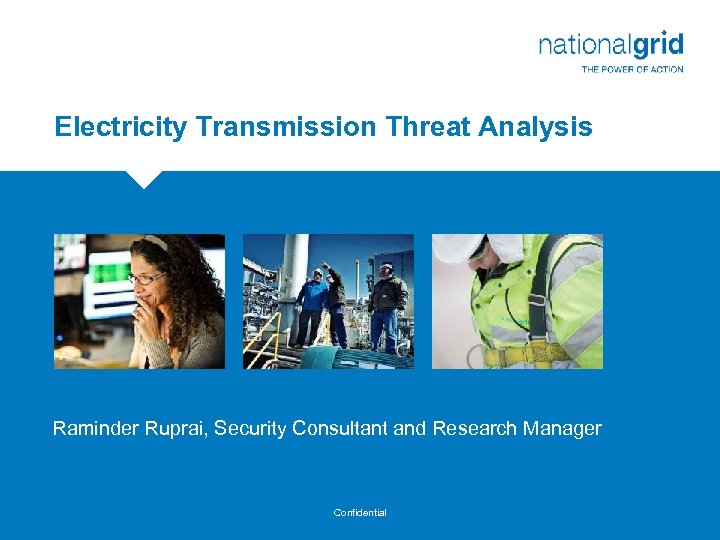 nationalgrid
THE POWER OF ACTION

Electricity Transmission Threat Analysis

Raminder Ruprai, Security Consultant and Research Manager

Confidential